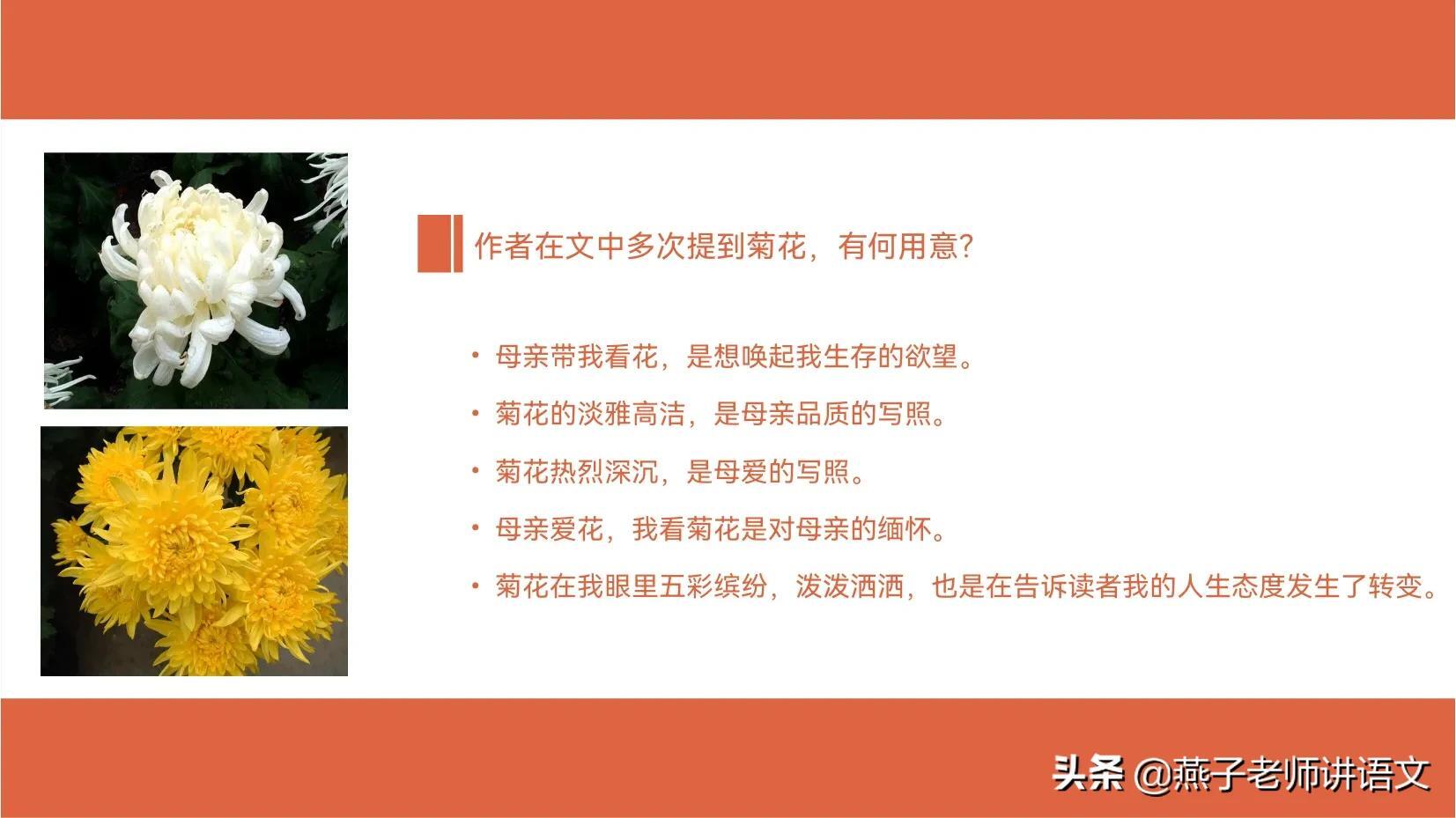 作者在文中多次提到菊花，有何用意？

• 母亲带我看花，是想唤起我生存的欲望。
• 菊花的淡雅高洁，是母亲品质的写照。
• 菊花热烈深沉，是母爱的写照。
• 母亲爱花，我看菊花是对母亲的缅怀。
• 菊花在我眼里五彩缤纷，泼泼洒洒，也是在告诉读者我的人生态度发生了转变。

头条 @燕子老师讲语文